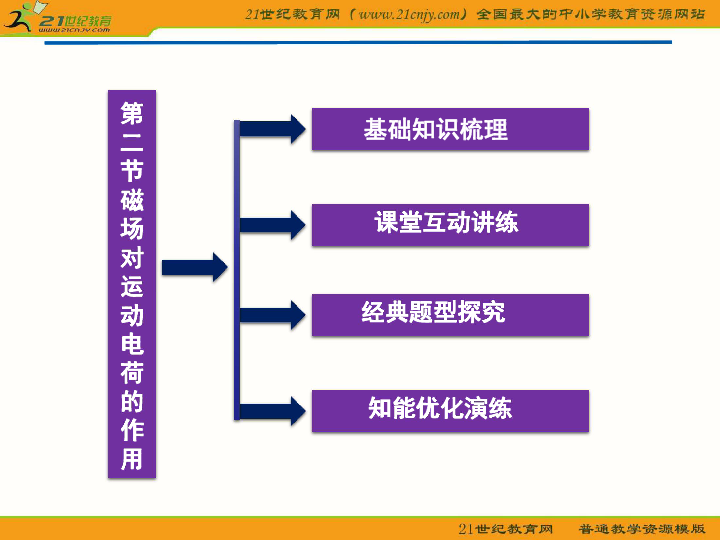 21世纪教育
www.21cnjy.com

21世纪教育网（www.21cnjy.com）全国最大的中小学教育资源网站

第二节磁场对运动电荷的作用

基础知识梳理

课堂互动讲练

经典题型探究

知能优化演练

21世纪教育网　普通教学资源模版